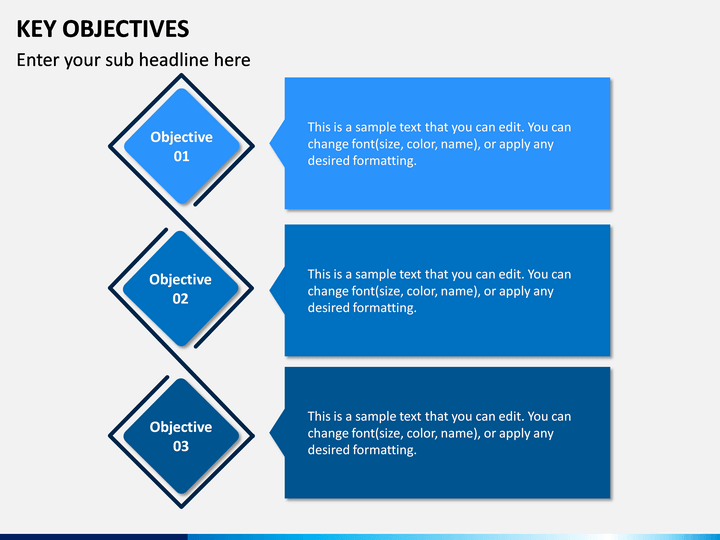 KEY OBJECTIVES

Enter your sub headline here

Objective 01

This is a sample text that you can edit. You can change font(size, color, name), or apply any desired formatting.

Objective 02

This is a sample text that you can edit. You can change font(size, color, name), or apply any desired formatting.

Objective 03

This is a sample text that you can edit. You can change font(size, color, name), or apply any desired formatting.